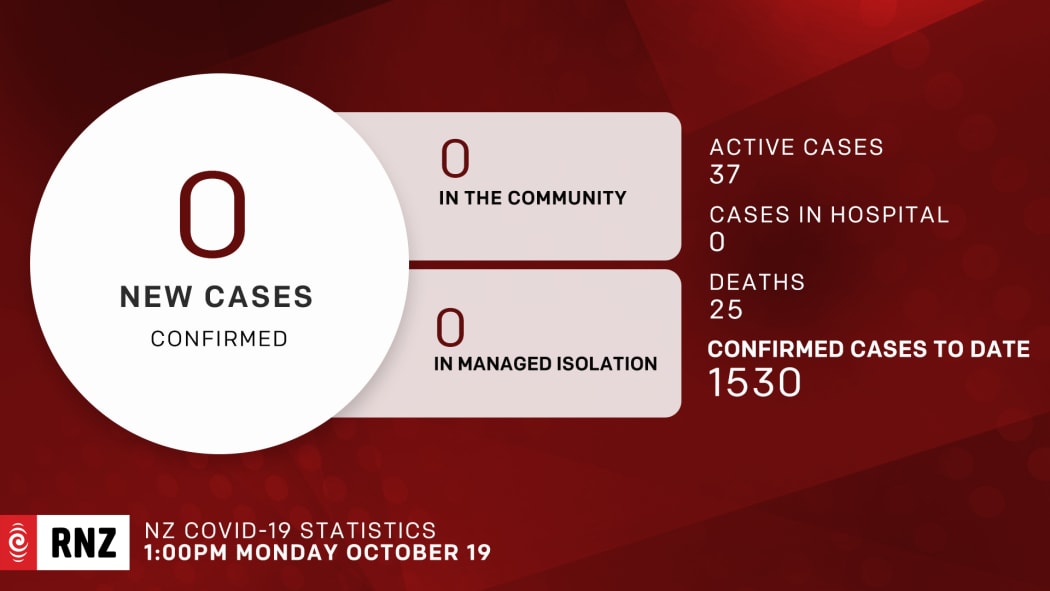 0
NEW CASES
CONFIRMED

0
IN THE COMMUNITY

0
IN MANAGED ISOLATION

ACTIVE CASES
37

CASES IN HOSPITAL
0

DEATHS
25

CONFIRMED CASES TO DATE
1530

RNZ
NZ COVID-19 STATISTICS
1:00PM MONDAY OCTOBER 19